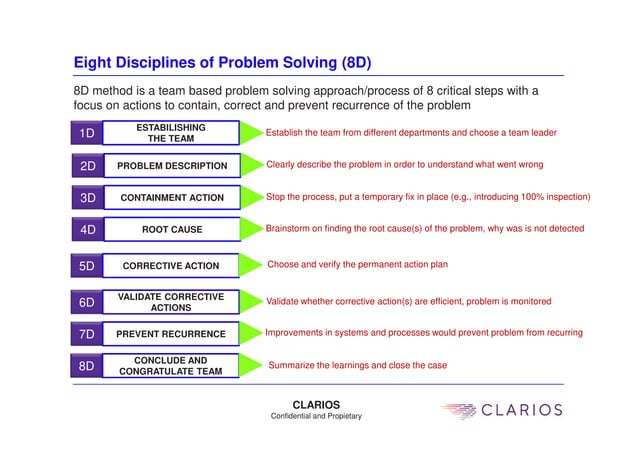 Eight Disciplines of Problem Solving (8D)

8D method is a team based problem solving approach/process of 8 critical steps with a focus on actions to contain, correct and prevent recurrence of the problem

1D ESTABILISHING THE TEAM Establish the team from different departments and choose a team leader

2D PROBLEM DESCRIPTION Clearly describe the problem in order to understand what went wrong

3D CONTAINMENT ACTION Stop the process, put a temporary fix in place (e.g., introducing 100% inspection)

4D ROOT CAUSE Brainstorm on finding the root cause(s) of the problem, why was is not detected

5D CORRECTIVE ACTION Choose and verify the permanent action plan

6D VALIDATE CORRECTIVE ACTIONS Validate whether corrective action(s) are efficient, problem is monitored

7D PREVENT RECURRENCE Improvements in systems and processes would prevent problem from recurring

8D CONCLUDE AND CONGRATULATE TEAM Summarize the learnings and close the case

CLARIOS
Confidential and Propietary

CLARIOS